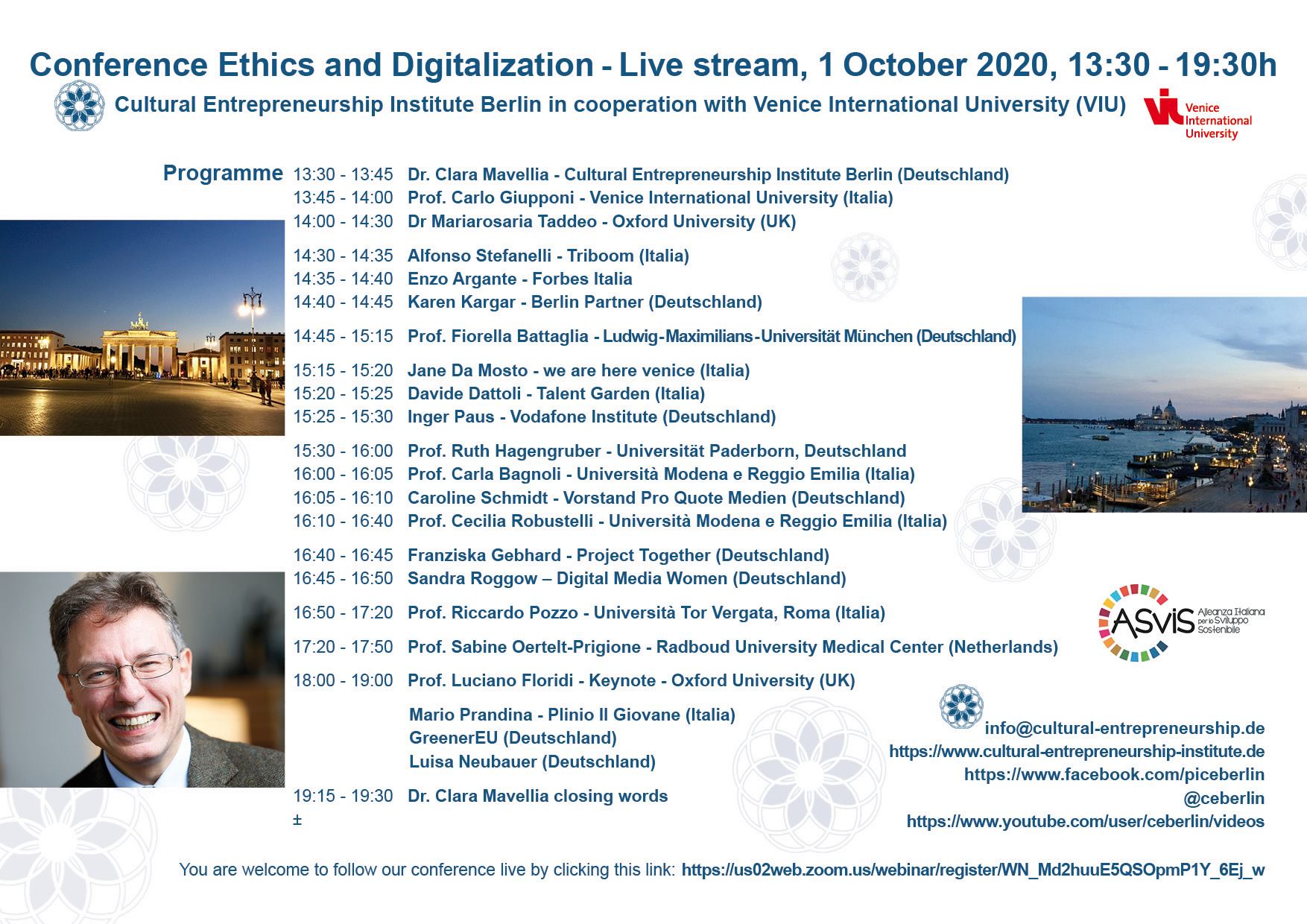 Conference Ethics and Digitalization - Live stream, 1 October 2020, 13:30 - 19:30h

Cultural Entrepreneurship Institute Berlin in cooperation with Venice International University (VIU)

Venice International University

Programme
13:30 - 13:45 Dr. Clara Mavellia - Cultural Entrepreneurship Institute Berlin (Deutschland)
13:45 - 14:00 Prof. Carlo Giupponi - Venice International University (Italia)
14:00 - 14:30 Dr Mariarosaria Taddeo - Oxford University (UK)

14:30 - 14:35 Alfonso Stefanelli - Triboom (Italia)
14:35 - 14:40 Enzo Argante - Forbes Italia
14:40 - 14:45 Karen Kargar - Berlin Partner (Deutschland)

14:45 - 15:15 Prof. Fiorella Battaglia - Ludwig-Maximilians-Universität München (Deutschland)

15:15 - 15:20 Jane Da Mosto - we are here venice (Italia)
15:20 - 15:25 Davide Dattoli - Talent Garden (Italia)
15:25 - 15:30 Inger Paus - Vodafone Institute (Deutschland)

15:30 - 16:00 Prof. Ruth Hagengruber - Universität Paderborn, Deutschland
16:00 - 16:05 Prof. Carla Bagnoli - Università Modena e Reggio Emilia (Italia)
16:05 - 16:10 Caroline Schmidt - Vorstand Pro Quote Medien (Deutschland)
16:10 - 16:40 Prof. Cecilia Robustelli - Università Modena e Reggio Emilia (Italia)

16:40 - 16:45 Franziska Gebhard - Project Together (Deutschland)
16:45 - 16:50 Sandra Roggow – Digital Media Women (Deutschland)

16:50 - 17:20 Prof. Riccardo Pozzo - Università Tor Vergata, Roma (Italia)

17:20 - 17:50 Prof. Sabine Oertelt-Prigione - Radboud University Medical Center (Netherlands)

18:00 - 19:00 Prof. Luciano Floridi - Keynote - Oxford University (UK)

Mario Prandina - Plinio Il Giovane (Italia)
GreenerEU (Deutschland)
Luisa Neubauer (Deutschland)

19:15 - 19:30 Dr. Clara Mavellia closing words
±

ASviS Alleanza Italiana per lo Sviluppo Sostenibile

info@cultural-entrepreneurship.de
https://www.cultural-entrepreneurship-institute.de
https://www.facebook.com/piceberlin
@ceberlin
https://www.youtube.com/user/ceberlin/videos

You are welcome to follow our conference live by clicking this link: https://us02web.zoom.us/webinar/register/WN_Md2huuE5QSOpmP1Y_6Ej_w